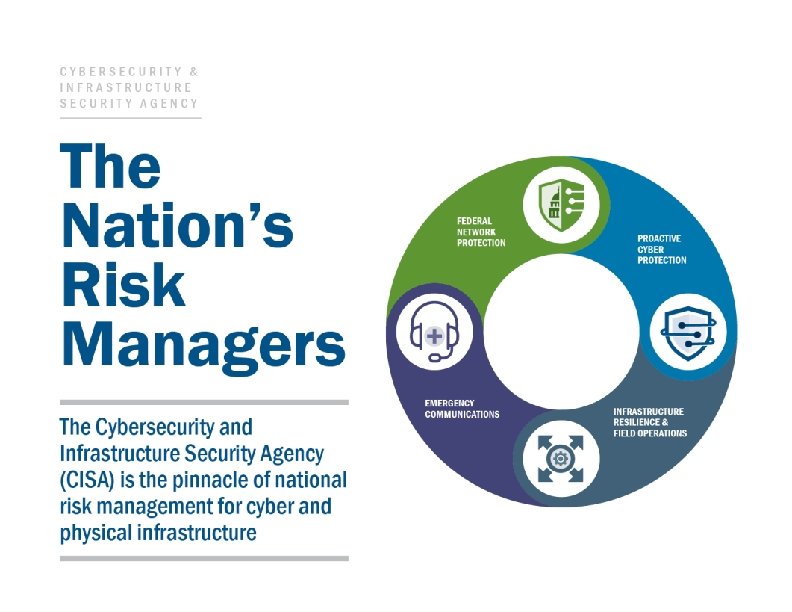 CYBERSECURITY & INFRASTRUCTURE SECURITY AGENCY

The Nation's Risk Managers

The Cybersecurity and Infrastructure Security Agency (CISA) is the pinnacle of national risk management for cyber and physical infrastructure

FEDERAL NETWORK PROTECTION

PROACTIVE CYBER PROTECTION

INFRASTRUCTURE RESILIENCE & FIELD OPERATIONS

EMERGENCY COMMUNICATIONS